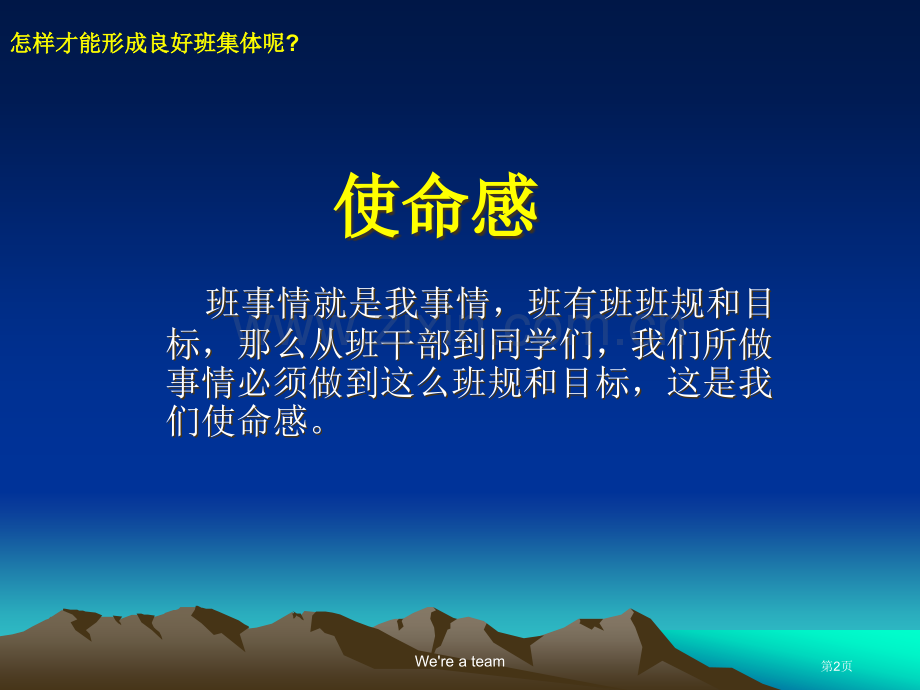 怎样才能形成良好班集体呢？

使命感

班事情就是我事情，班有班班规和目标，那么从班干部到同学们，我们所做事情必须做到这么班规和目标，这是我们使命感。

We're a team

第2页